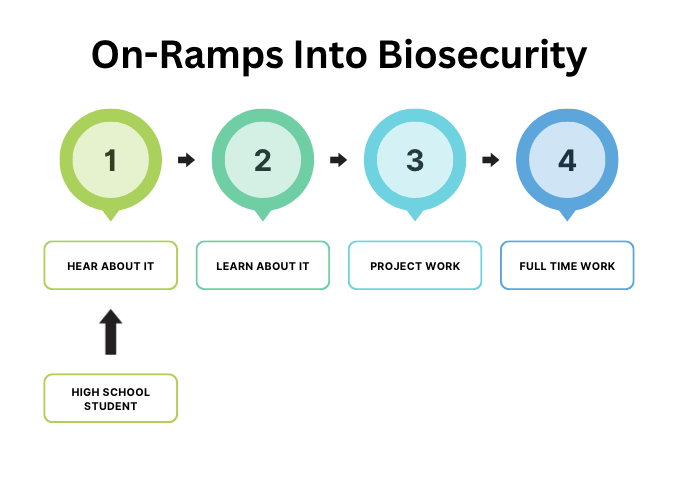 On-Ramps Into Biosecurity

1

2

3

4

HEAR ABOUT IT

LEARN ABOUT IT

PROJECT WORK

FULL TIME WORK

HIGH SCHOOL STUDENT